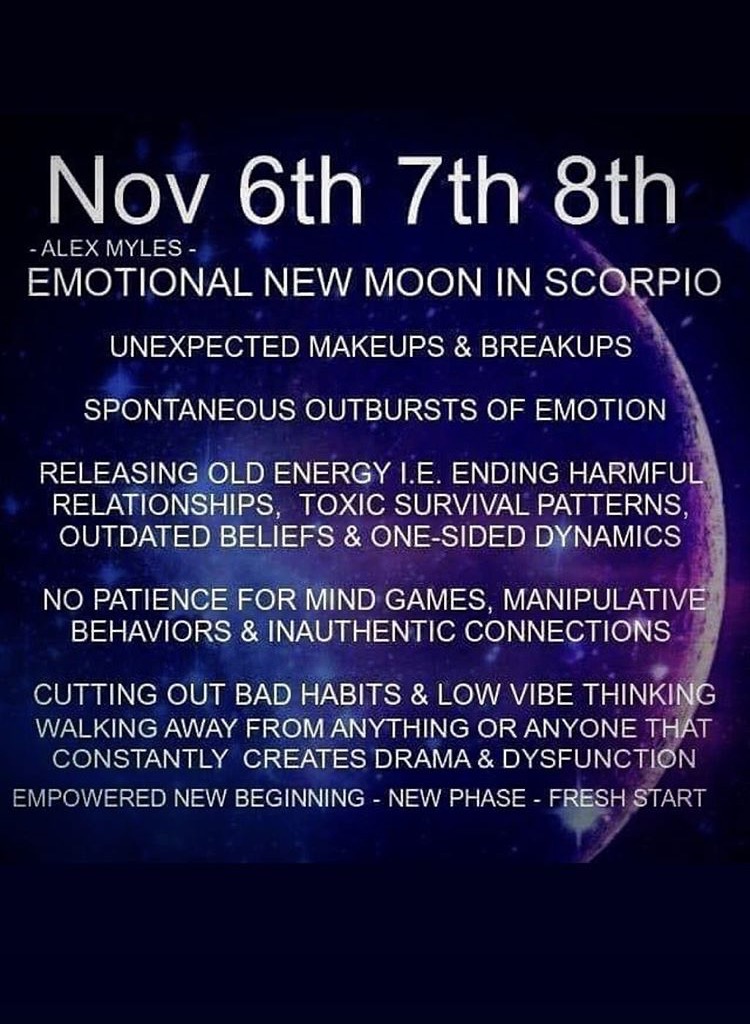 Nov 6th 7th 8th
- ALEX MYLES -
EMOTIONAL NEW MOON IN SCORPIO

UNEXPECTED MAKEUPS & BREAKUPS

SPONTANEOUS OUTBURSTS OF EMOTION

RELEASING OLD ENERGY I.E. ENDING HARMFUL RELATIONSHIPS, TOXIC SURVIVAL PATTERNS, OUTDATED BELIEFS & ONE-SIDED DYNAMICS

NO PATIENCE FOR MIND GAMES, MANIPULATIVE BEHAVIORS & INAUTHENTIC CONNECTIONS

CUTTING OUT BAD HABITS & LOW VIBE THINKING
WALKING AWAY FROM ANYTHING OR ANYONE THAT CONSTANTLY CREATES DRAMA & DYSFUNCTION
EMPOWERED NEW BEGINNING - NEW PHASE - FRESH START